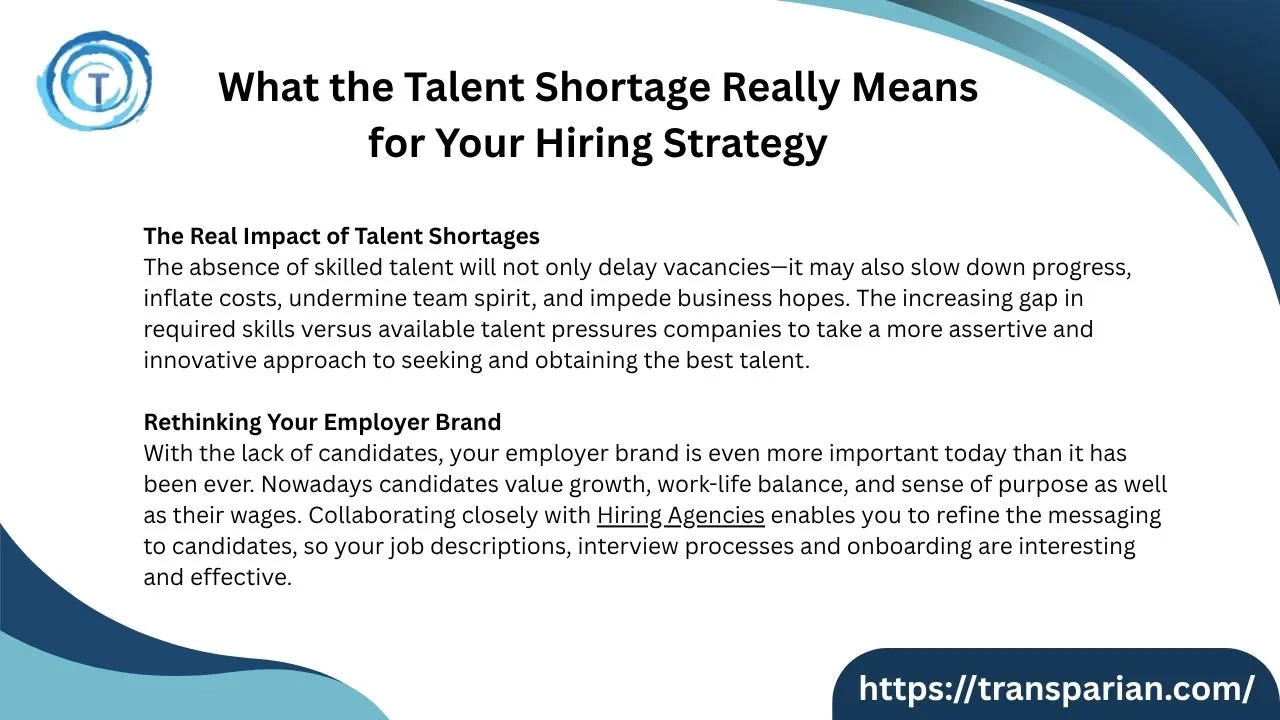 T

What the Talent Shortage Really Means for Your Hiring Strategy

The Real Impact of Talent Shortages
The absence of skilled talent will not only delay vacancies—it may also slow down progress, inflate costs, undermine team spirit, and impede business hopes. The increasing gap in required skills versus available talent pressures companies to take a more assertive and innovative approach to seeking and obtaining the best talent.

Rethinking Your Employer Brand
With the lack of candidates, your employer brand is even more important today than it has been ever. Nowadays candidates value growth, work-life balance, and sense of purpose as well as their wages. Collaborating closely with Hiring Agencies enables you to refine the messaging to candidates, so your job descriptions, interview processes and onboarding are interesting and effective.

https://transparian.com/